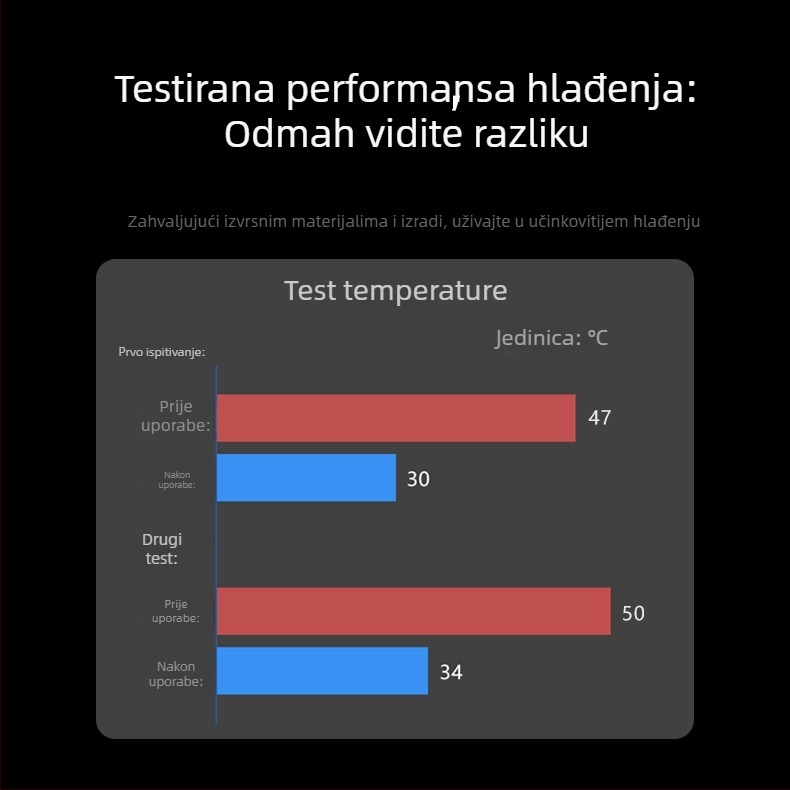 Testirana performansa hlađenja:
Odmah vidite razliku

Zahvaljujući izvrsnim materijalima i izradi, uživajte u učinkovitijem hlađenju

Test temperature

Jedinica: ℃

Prvo ispitivanje:

Prije uporabe: 47

Nakon uporabe: 30

Drugi test:

Prije uporabe: 50

Nakon uporabe: 34